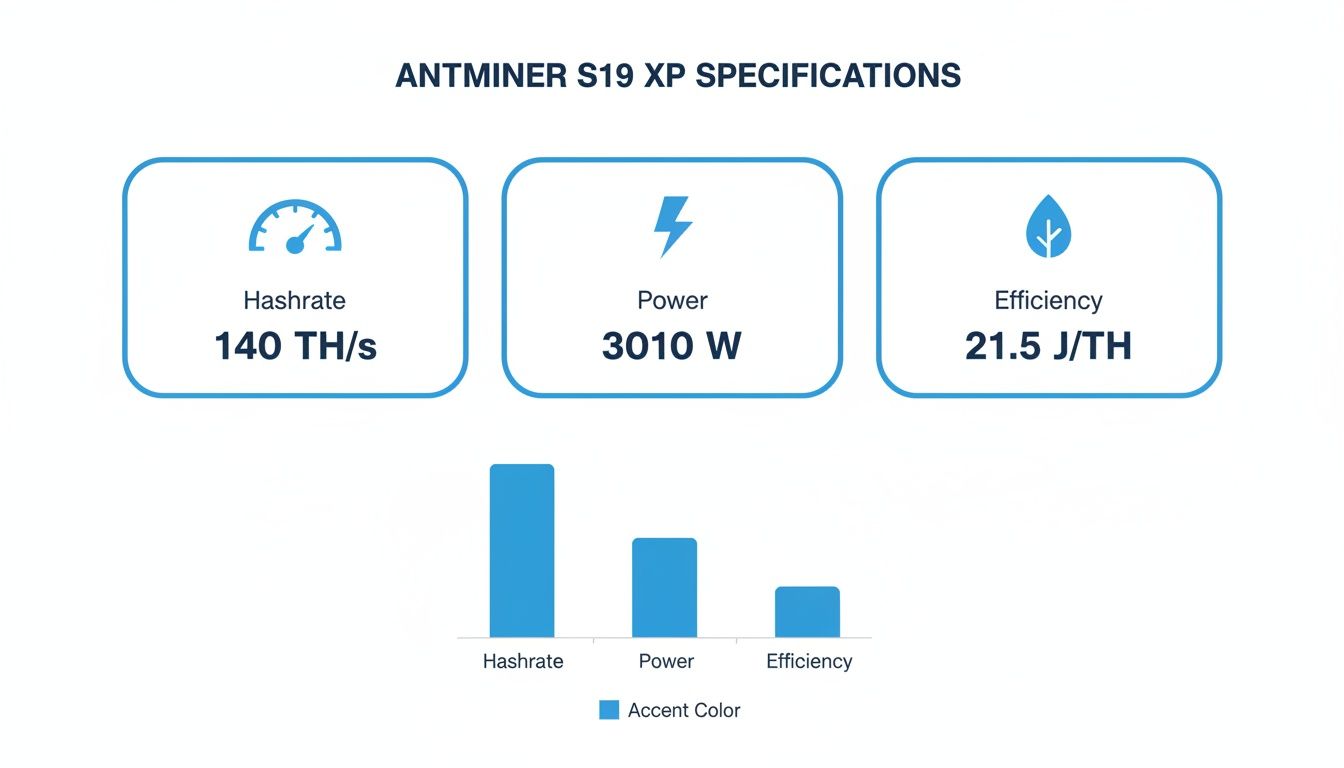 ANTMINER S19 XP SPECIFICATIONS

Hashrate
140 TH/s

Power
3010 W

Efficiency
21.5 J/TH

Hashrate
Power
Efficiency

Accent Color